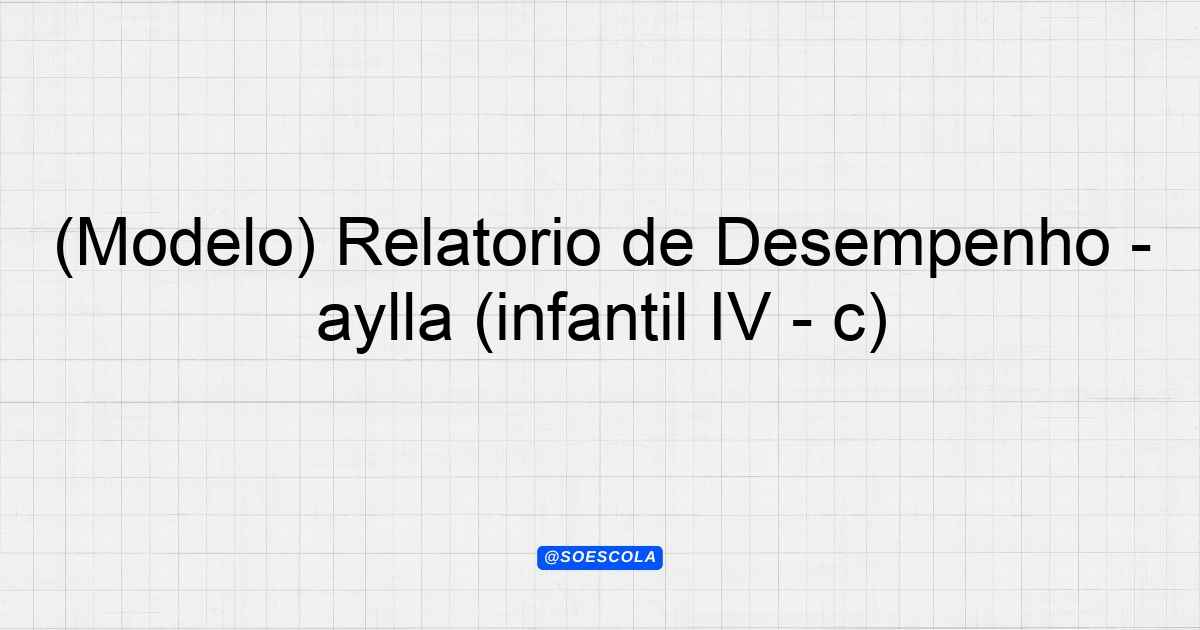 (Modelo) Relatorio de Desempenho - aylla (infantil IV - c)

@SOESCOLA